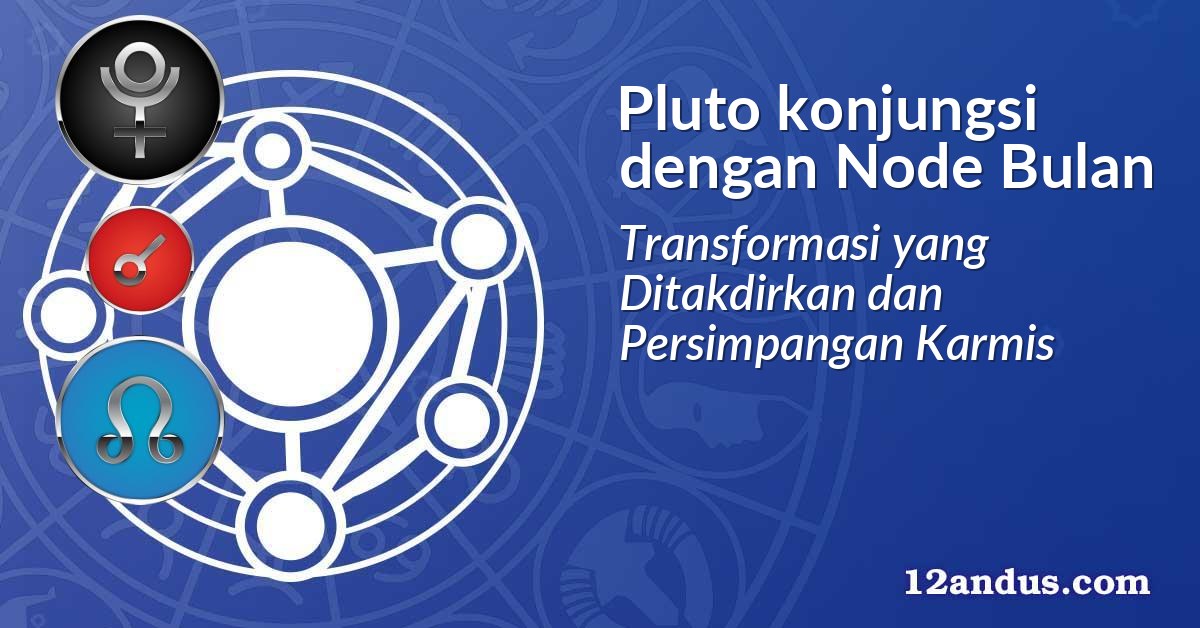 Pluto konjungsi dengan Node Bulan

Transformasi yang Ditakdirkan dan Persimpangan Karmis

12andus.com